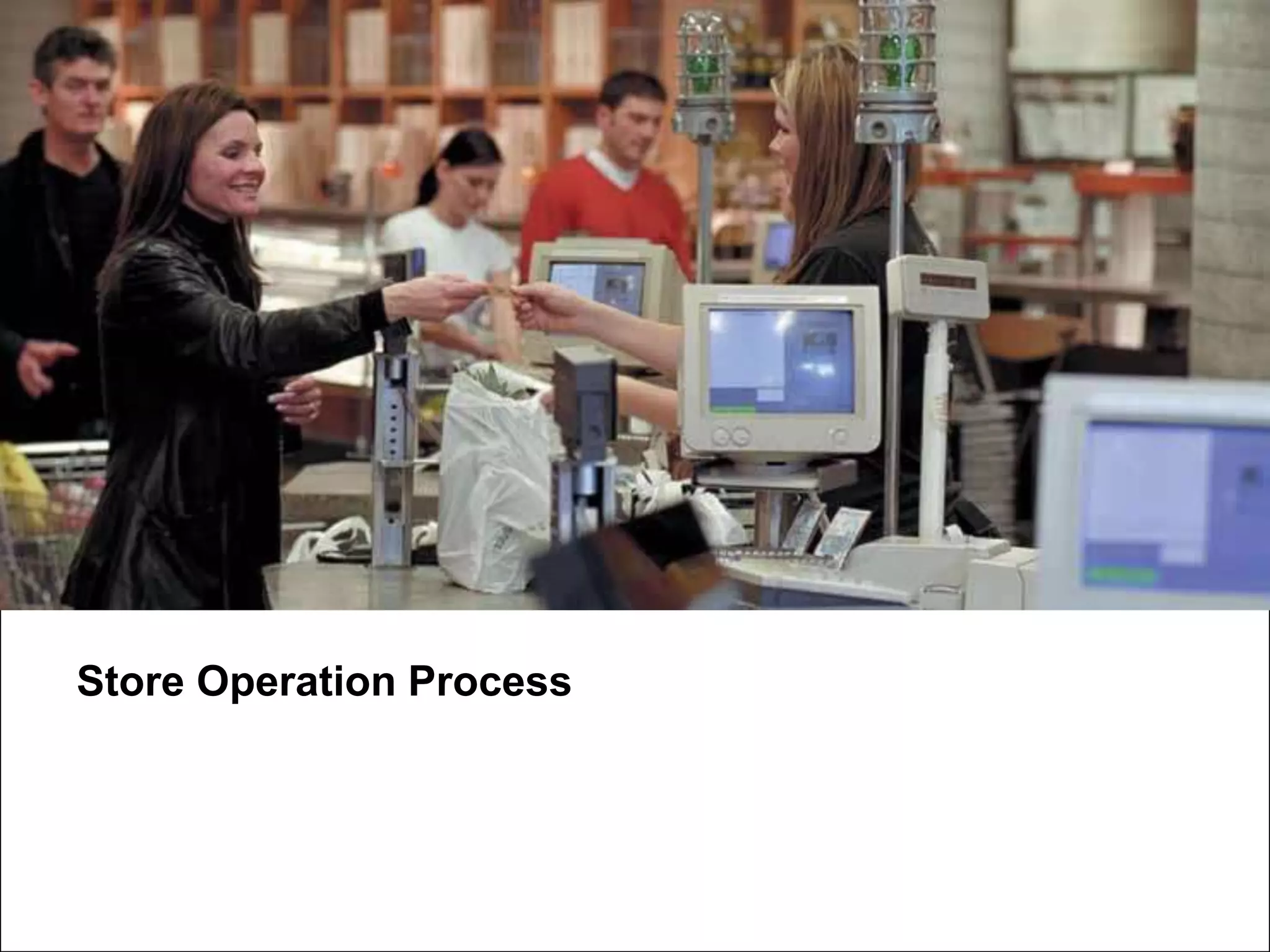 Store Operation Process